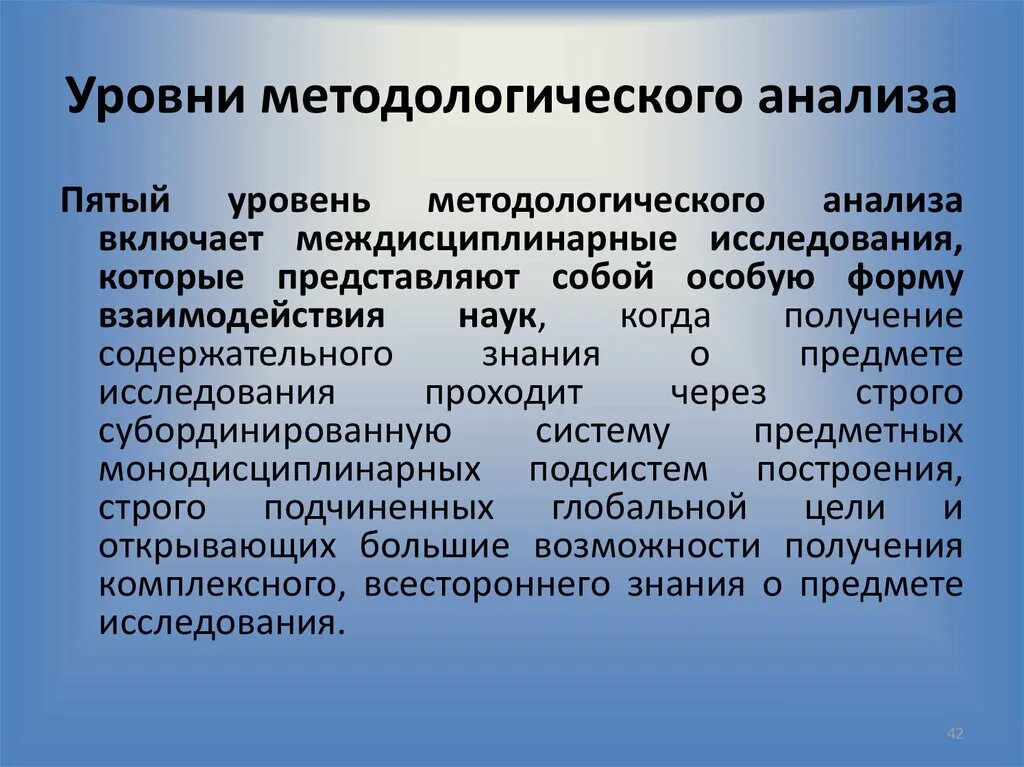 Уровни методологического анализа

Пятый уровень методологического анализа включает междисциплинарные исследования, которые представляют собой особую форму взаимодействия наук, когда получение содержательного знания о предмете исследования проходит через строго субординированную систему предметных монодисциплинарных подсистем построения, строго подчиненных глобальной цели и открывающих большие возможности получения комплексного, всестороннего знания о предмете исследования.

42